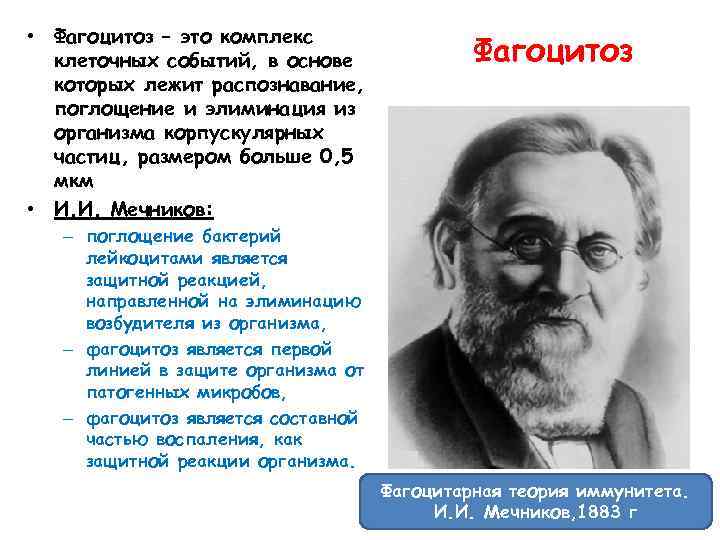 Фагоцитоз

• Фагоцитоз – это комплекс клеточных событий, в основе которых лежит распознавание, поглощение и элиминация из организма корпускулярных частиц, размером больше 0,5 мкм

• И.И. Мечников:
– поглощение бактерий лейкоцитами является защитной реакцией, направленной на элиминацию возбудителя из организма,
– фагоцитоз является первой линией в защите организма от патогенных микробов,
– фагоцитоз является составной частью воспаления, как защитной реакции организма.

Фагоцитарная теория иммунитета. И.И. Мечников,1883 г